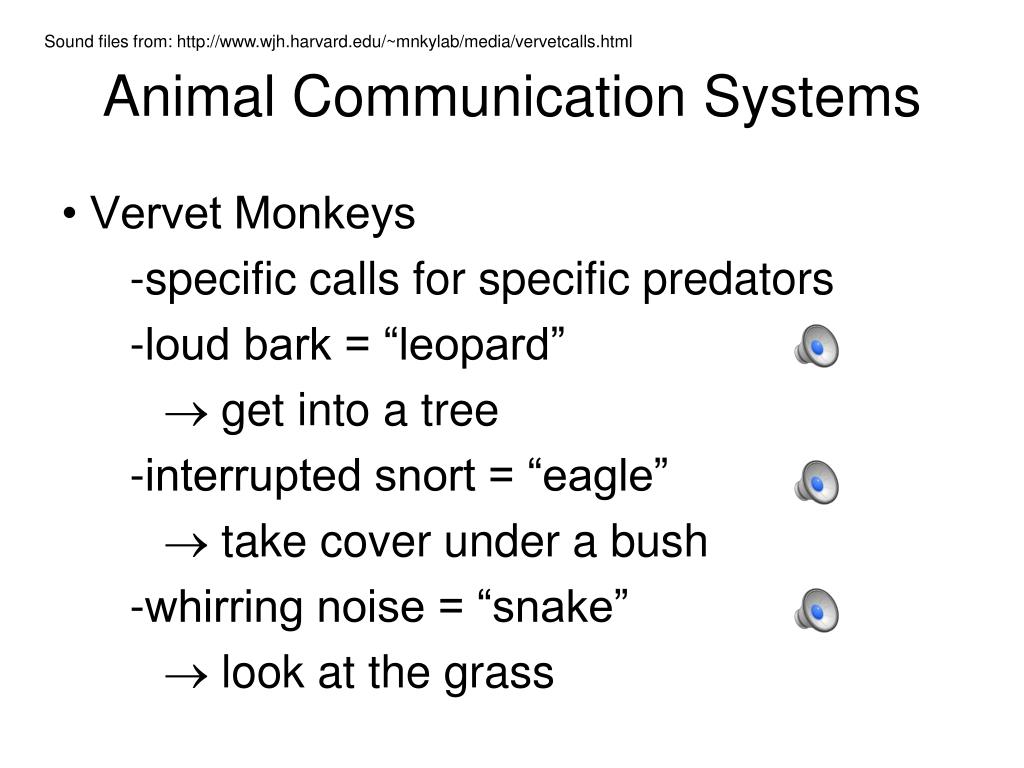 Sound files from: http://www.wjh.harvard.edu/~mnkylab/media/vervetcalls.html

Animal Communication Systems

• Vervet Monkeys
-specific calls for specific predators
-loud bark = “leopard”
$\rightarrow$ get into a tree
-interrupted snort = “eagle”
$\rightarrow$ take cover under a bush
-whirring noise = “snake”
$\rightarrow$ look at the grass